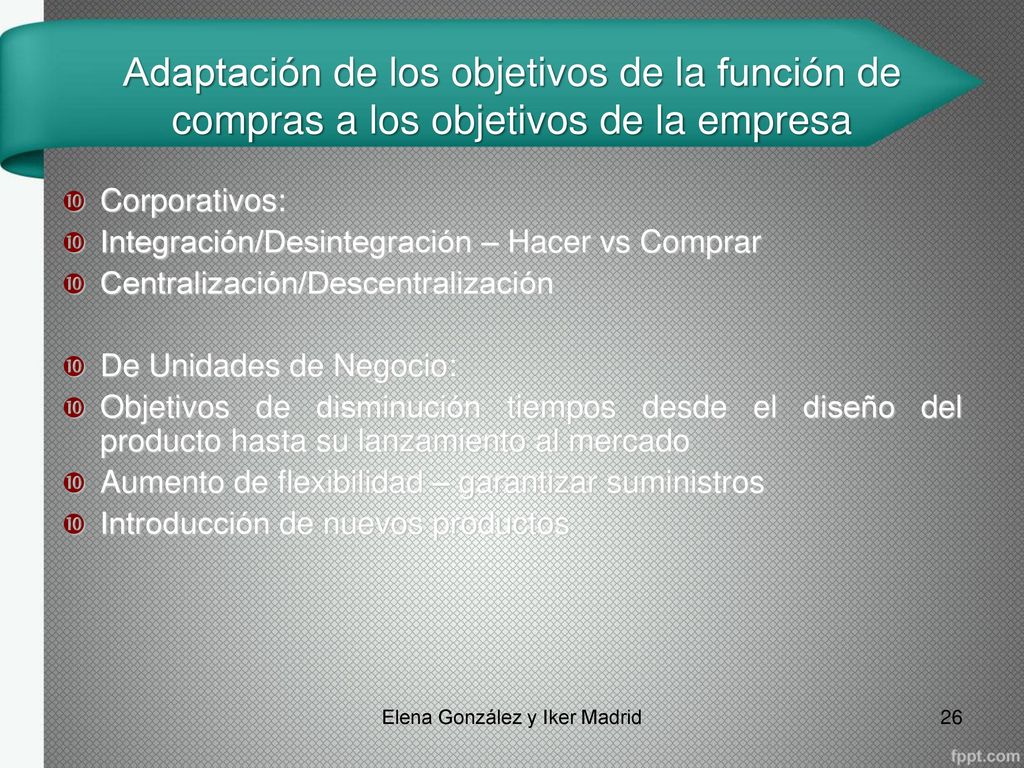 Adaptación de los objetivos de la función de compras a los objetivos de la empresa

Corporativos:
Integración/Desintegración – Hacer vs Comprar
Centralización/Descentralización

De Unidades de Negocio:
Objetivos de disminución tiempos desde el diseño del producto hasta su lanzamiento al mercado
Aumento de flexibilidad – garantizar suministros
Introducción de nuevos productos

Elena González y Iker Madrid

26

fppt.com